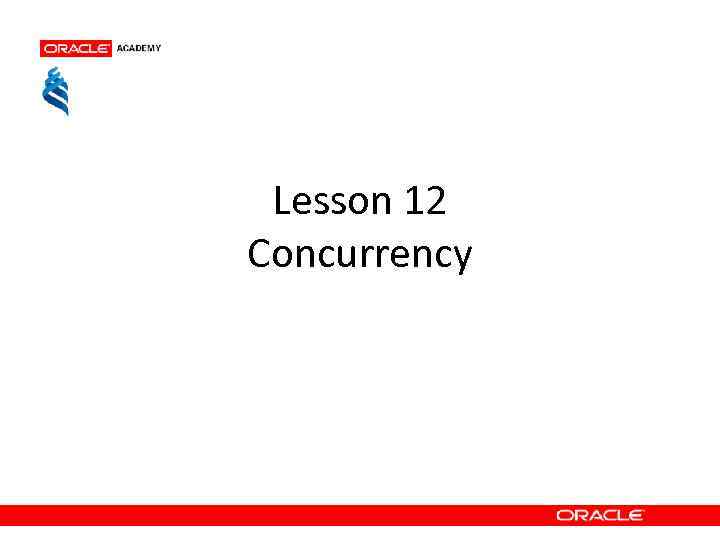 ORACLE ACADEMY

Lesson 12
Concurrency

ORACLE